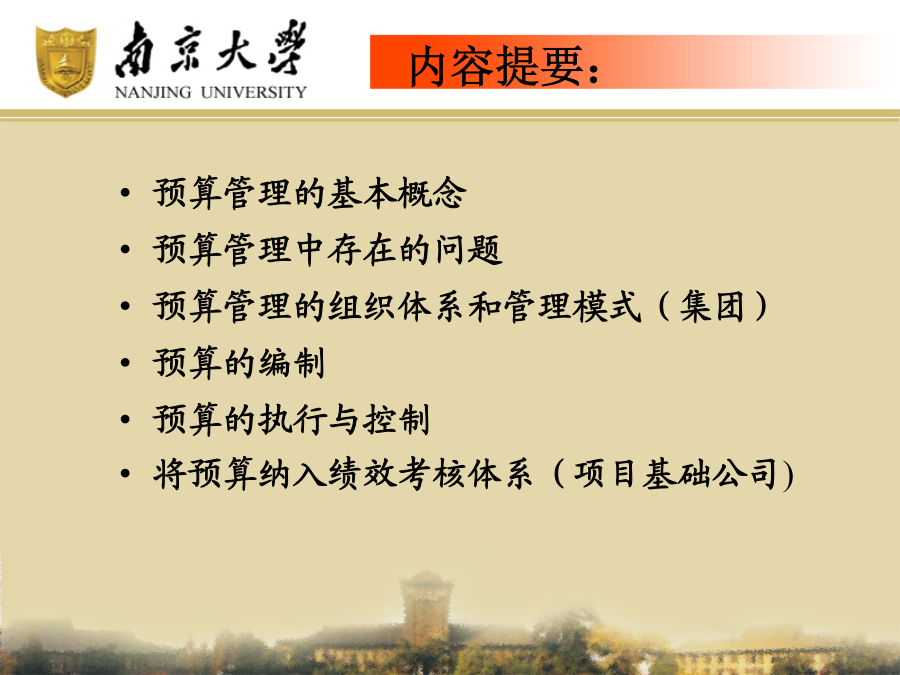 南京大學
NANJING UNIVERSITY

内容提要：

• 预算管理的基本概念
• 预算管理中存在的问题
• 预算管理的组织体系和管理模式（集团）
• 预算的编制
• 预算的执行与控制
• 将预算纳入绩效考核体系（项目基础公司)